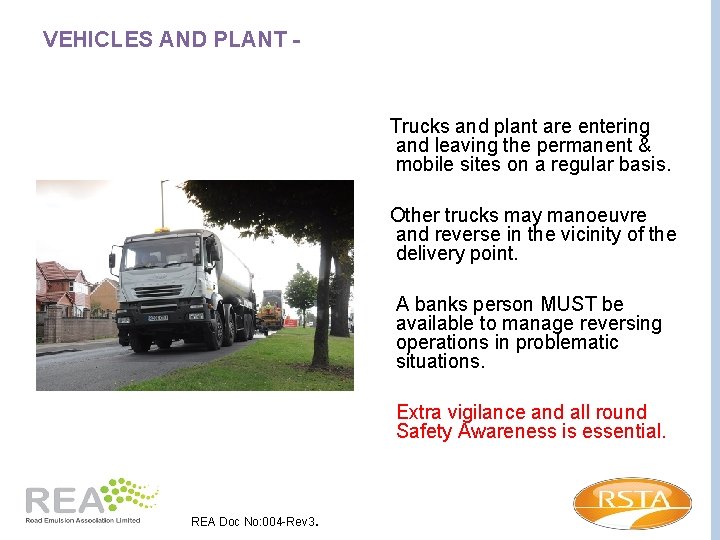 VEHICLES AND PLANT -

Trucks and plant are entering and leaving the permanent & mobile sites on a regular basis.

Other trucks may manoeuvre and reverse in the vicinity of the delivery point.

A banks person MUST be available to manage reversing operations in problematic situations.

Extra vigilance and all round Safety Awareness is essential.

REA
Road Emulsion Association Limited

REA Doc No:004-Rev3.

RSTA